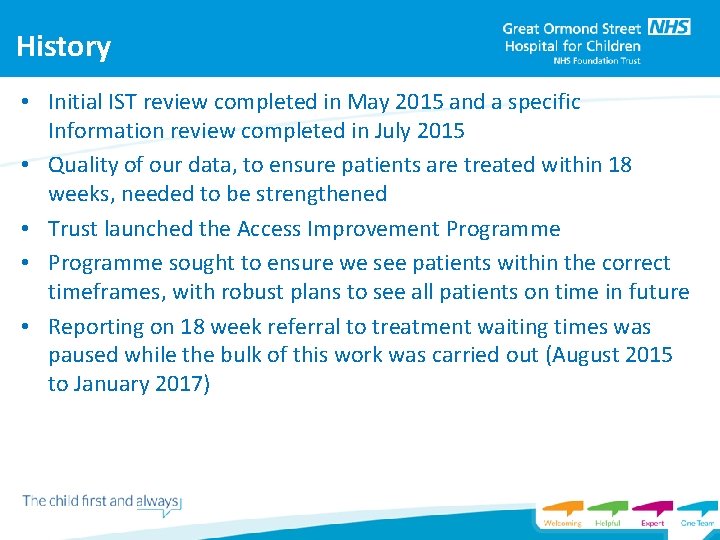 History

Great Ormond Street NHS
Hospital for Children
NHS Foundation Trust

• Initial IST review completed in May 2015 and a specific Information review completed in July 2015
• Quality of our data, to ensure patients are treated within 18 weeks, needed to be strengthened
• Trust launched the Access Improvement Programme
• Programme sought to ensure we see patients within the correct timeframes, with robust plans to see all patients on time in future
• Reporting on 18 week referral to treatment waiting times was paused while the bulk of this work was carried out (August 2015 to January 2017)

The child first and always

Welcoming Helpful Expert One Team